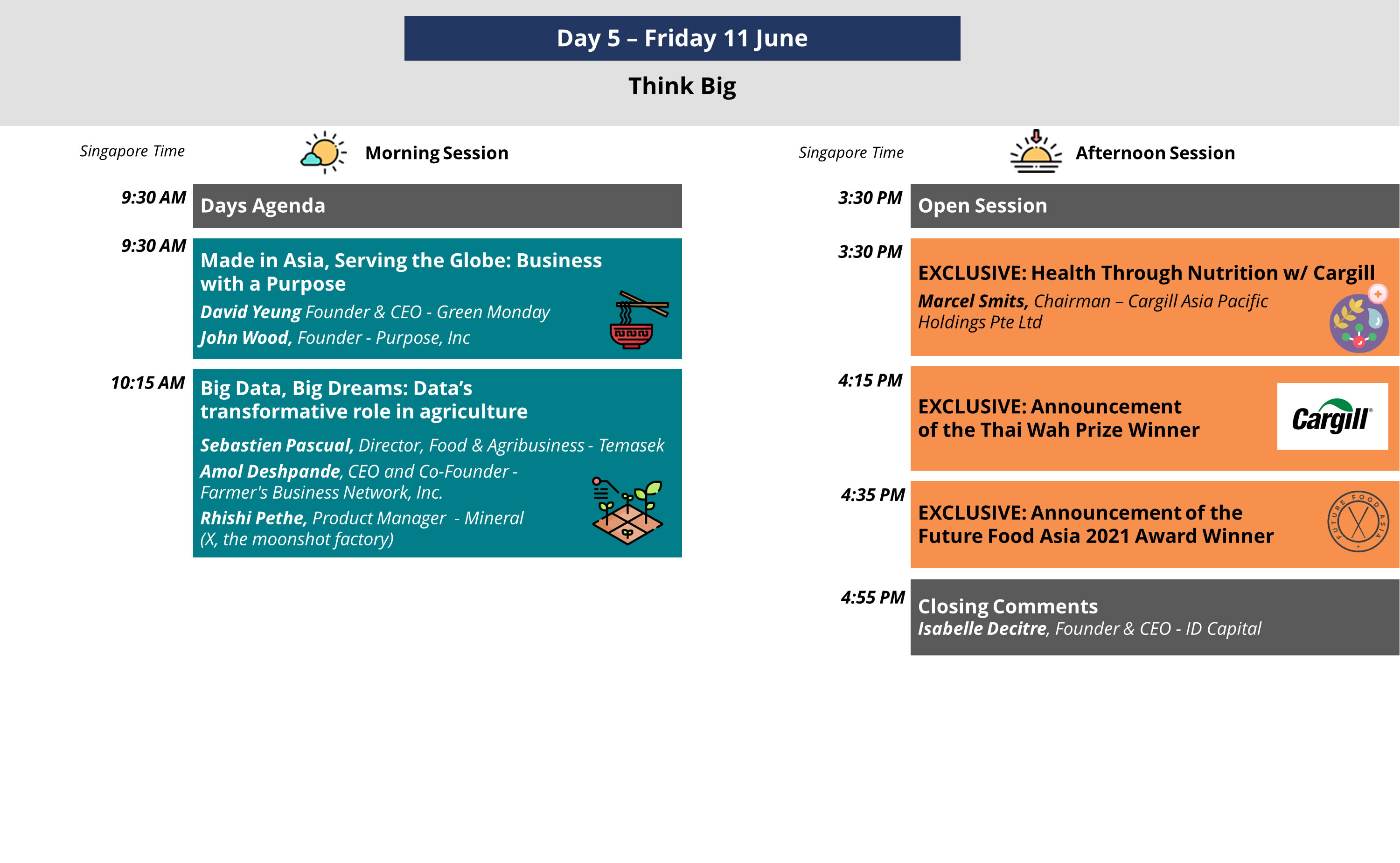 Day 5 – Friday 11 June

Think Big

Singapore Time

Morning Session

9:30 AM Days Agenda

9:30 AM Made in Asia, Serving the Globe: Business with a Purpose

David Yeung Founder & CEO - Green Monday

John Wood, Founder - Purpose, Inc

10:15 AM Big Data, Big Dreams: Data's transformative role in agriculture

Sebastien Pascual, Director, Food & Agribusiness - Temasek

Amol Deshpande, CEO and Co-Founder - Farmer's Business Network, Inc.

Rhishi Pethe, Product Manager - Mineral (X, the moonshot factory)

Singapore Time

Afternoon Session

3:30 PM Open Session

3:30 PM EXCLUSIVE: Health Through Nutrition w/ Cargill

Marcel Smits, Chairman – Cargill Asia Pacific Holdings Pte Ltd

4:15 PM EXCLUSIVE: Announcement of the Thai Wah Prize Winner

Cargill

4:35 PM EXCLUSIVE: Announcement of the Future Food Asia 2021 Award Winner

FUTURE FOOD ASIA

4:55 PM Closing Comments

Isabelle Decitre, Founder & CEO - ID Capital